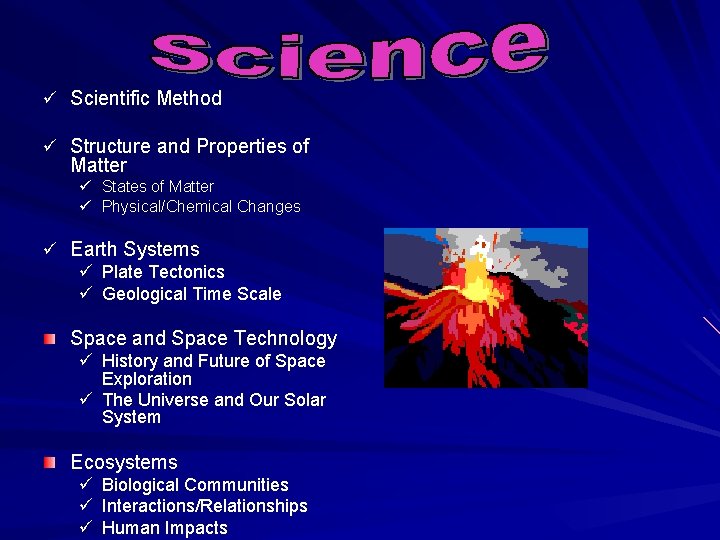 Science

✓ Scientific Method

✓ Structure and Properties of Matter
✓ States of Matter
✓ Physical/Chemical Changes

✓ Earth Systems
✓ Plate Tectonics
✓ Geological Time Scale

Space and Space Technology
✓ History and Future of Space Exploration
✓ The Universe and Our Solar System

Ecosystems
✓ Biological Communities
✓ Interactions/Relationships
✓ Human Impacts